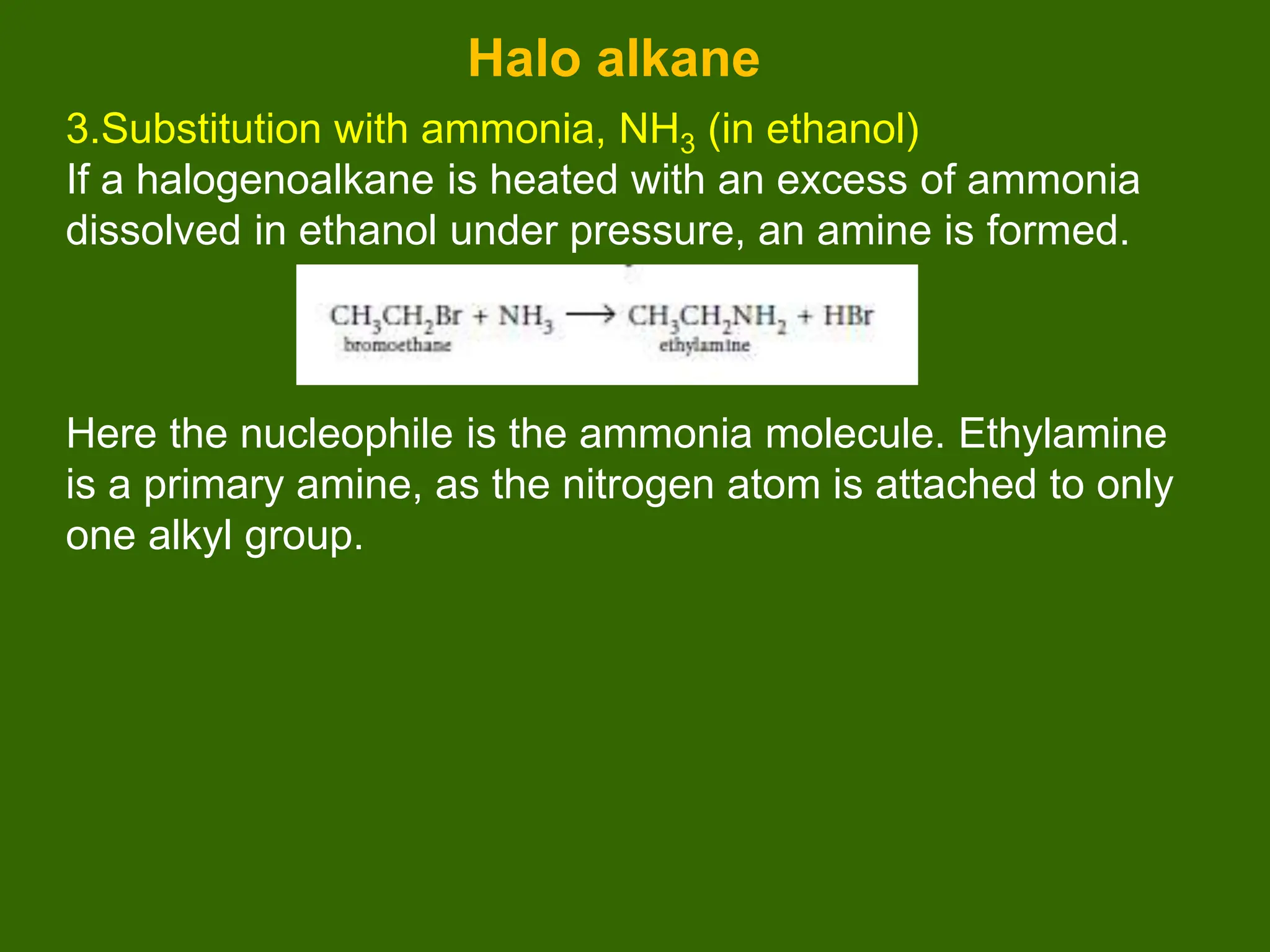 Halo alkane

3.Substitution with ammonia, $NH_3$ (in ethanol)
If a halogenoalkane is heated with an excess of ammonia dissolved in ethanol under pressure, an amine is formed.

$CH_3CH_2Br + NH_3 \longrightarrow CH_3CH_2NH_2 + HBr$
bromoethane ethylamine

Here the nucleophile is the ammonia molecule. Ethylamine is a primary amine, as the nitrogen atom is attached to only one alkyl group.